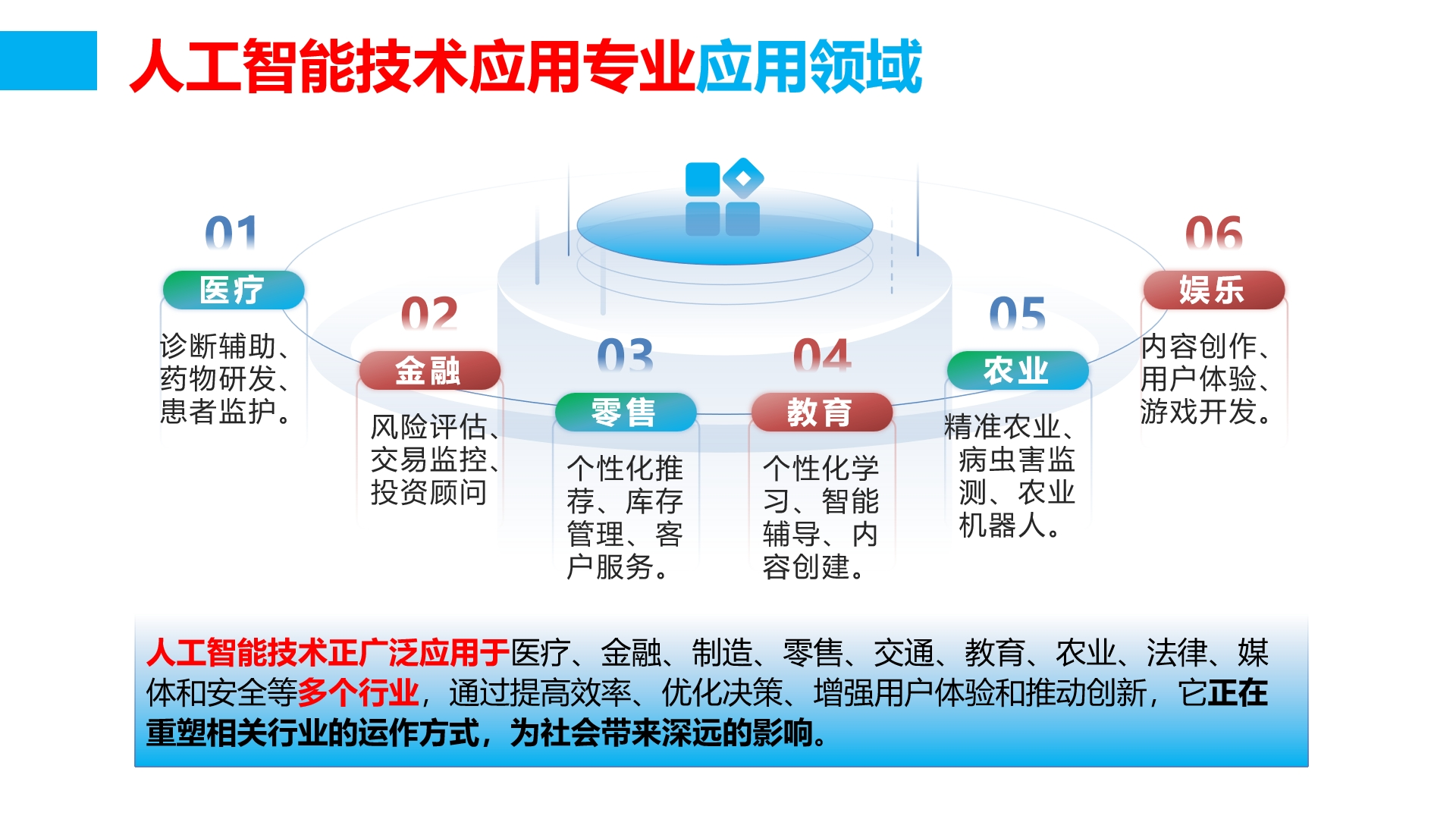 人工智能技术应用专业应用领域

01
医疗
诊断辅助、药物研发、患者监护。

02
金融
风险评估、交易监控、投资顾问

03
零售
个性化推荐、库存管理、客户服务。

04
教育
个性化学习、智能辅导、内容创建。

05
农业
精准农业、病虫害监测、农业机器人。

06
娱乐
内容创作、用户体验、游戏开发。

人工智能技术正广泛应用于医疗、金融、制造、零售、交通、教育、农业、法律、媒体和安全等多个行业，通过提高效率、优化决策、增强用户体验和推动创新，它正在重塑相关行业的运作方式，为社会带来深远的影响。